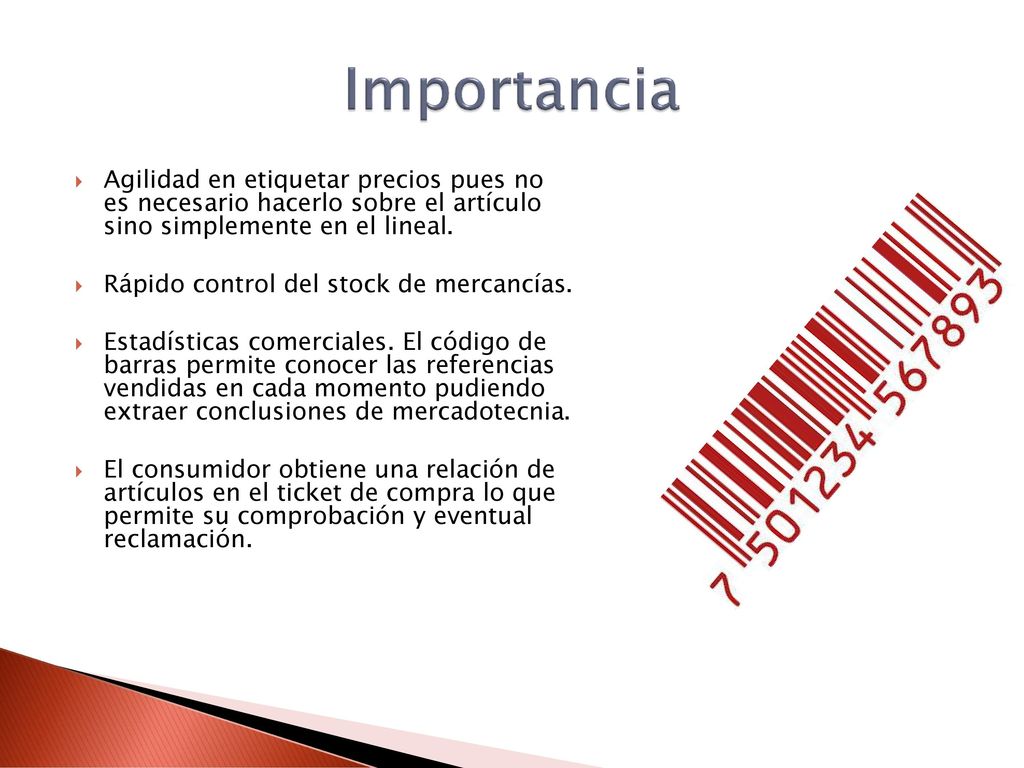 Importancia

Agilidad en etiquetar precios pues no es necesario hacerlo sobre el artículo sino simplemente en el lineal.

Rápido control del stock de mercancías.

Estadísticas comerciales. El código de barras permite conocer las referencias vendidas en cada momento pudiendo extraer conclusiones de mercadotecnia.

El consumidor obtiene una relación de artículos en el ticket de compra lo que permite su comprobación y eventual reclamación.

7 501234 567893